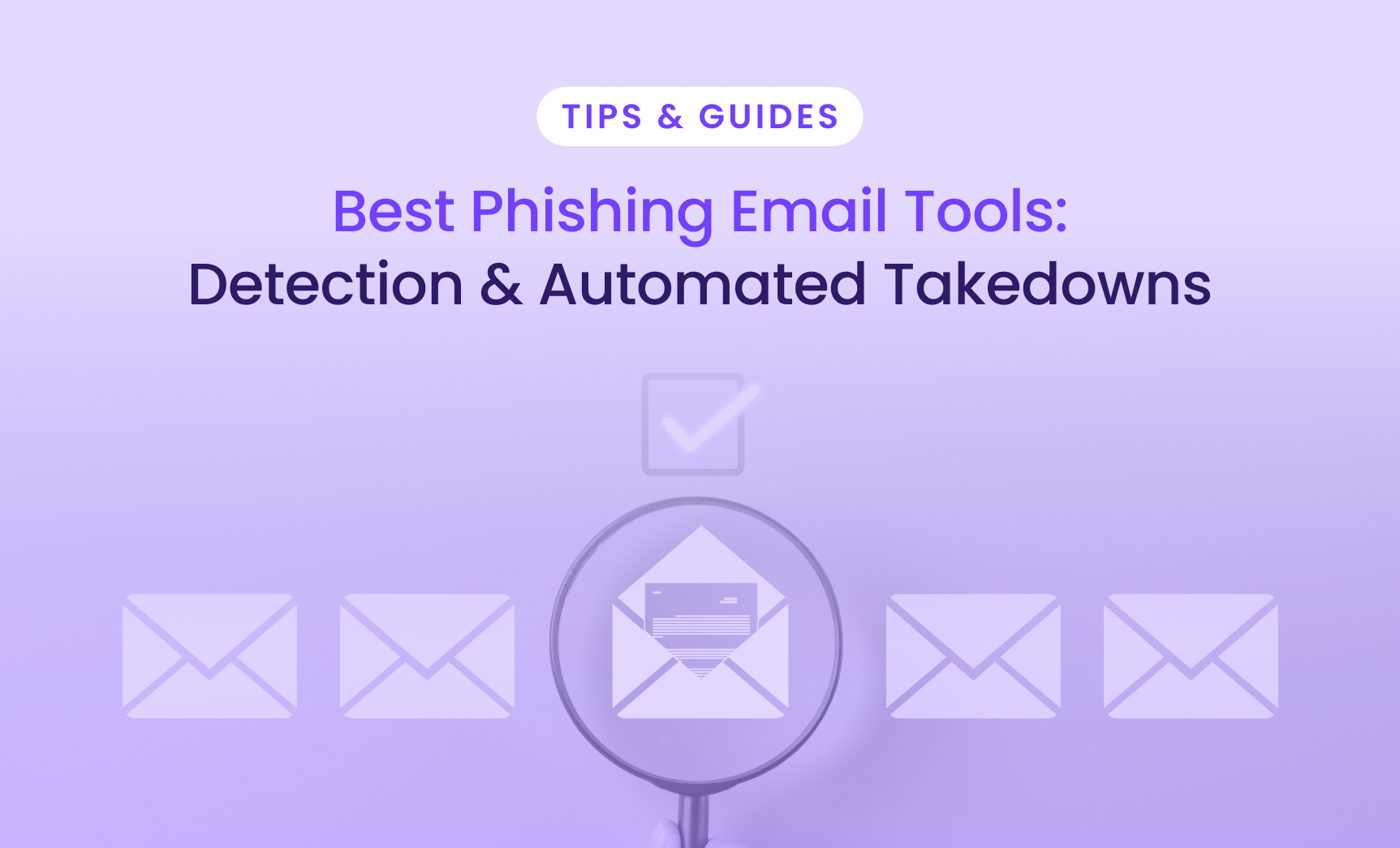 TIPS & GUIDES

Best Phishing Email Tools:
Detection & Automated Takedowns